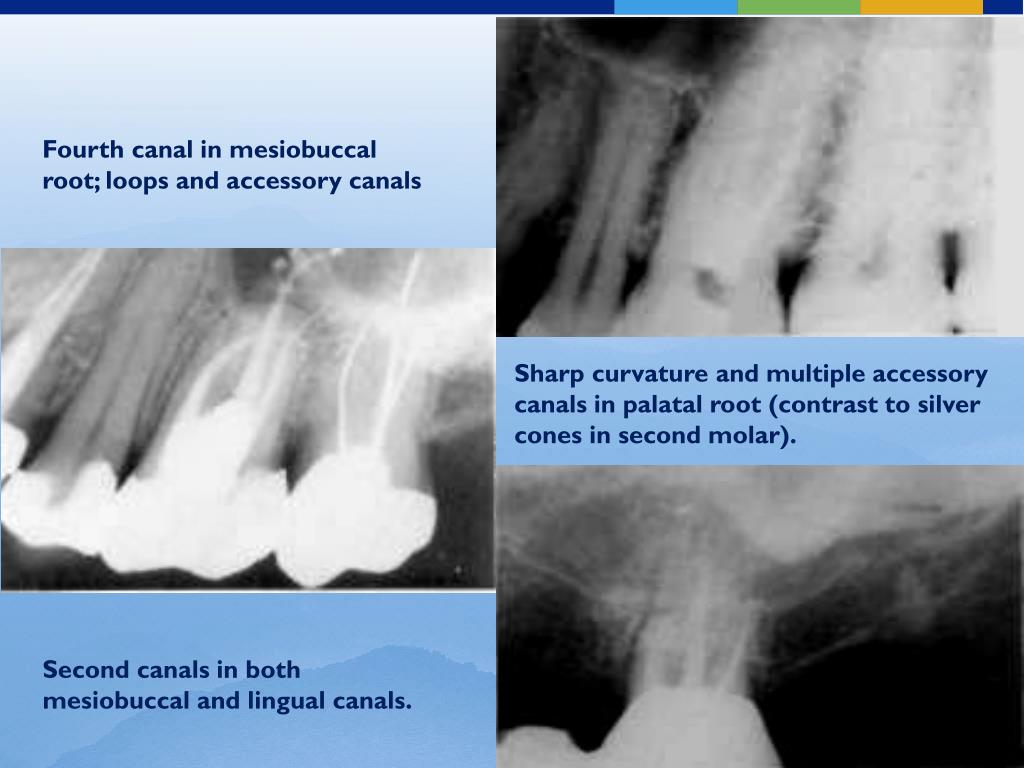 Fourth canal in mesiobuccal root; loops and accessory canals

Sharp curvature and multiple accessory canals in palatal root (contrast to silver cones in second molar).

Second canals in both mesiobuccal and lingual canals.